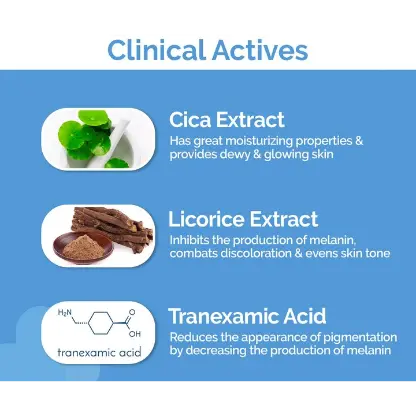 Clinical Actives

Cica Extract
Has great moisturizing properties & provides dewy & glowing skin

Licorice Extract
Inhibits the production of melanin, combats discoloration & evens skin tone

$H_2N$
O
OH
tranexamic acid

Tranexamic Acid
Reduces the appearance of pigmentation by decreasing the production of melanin